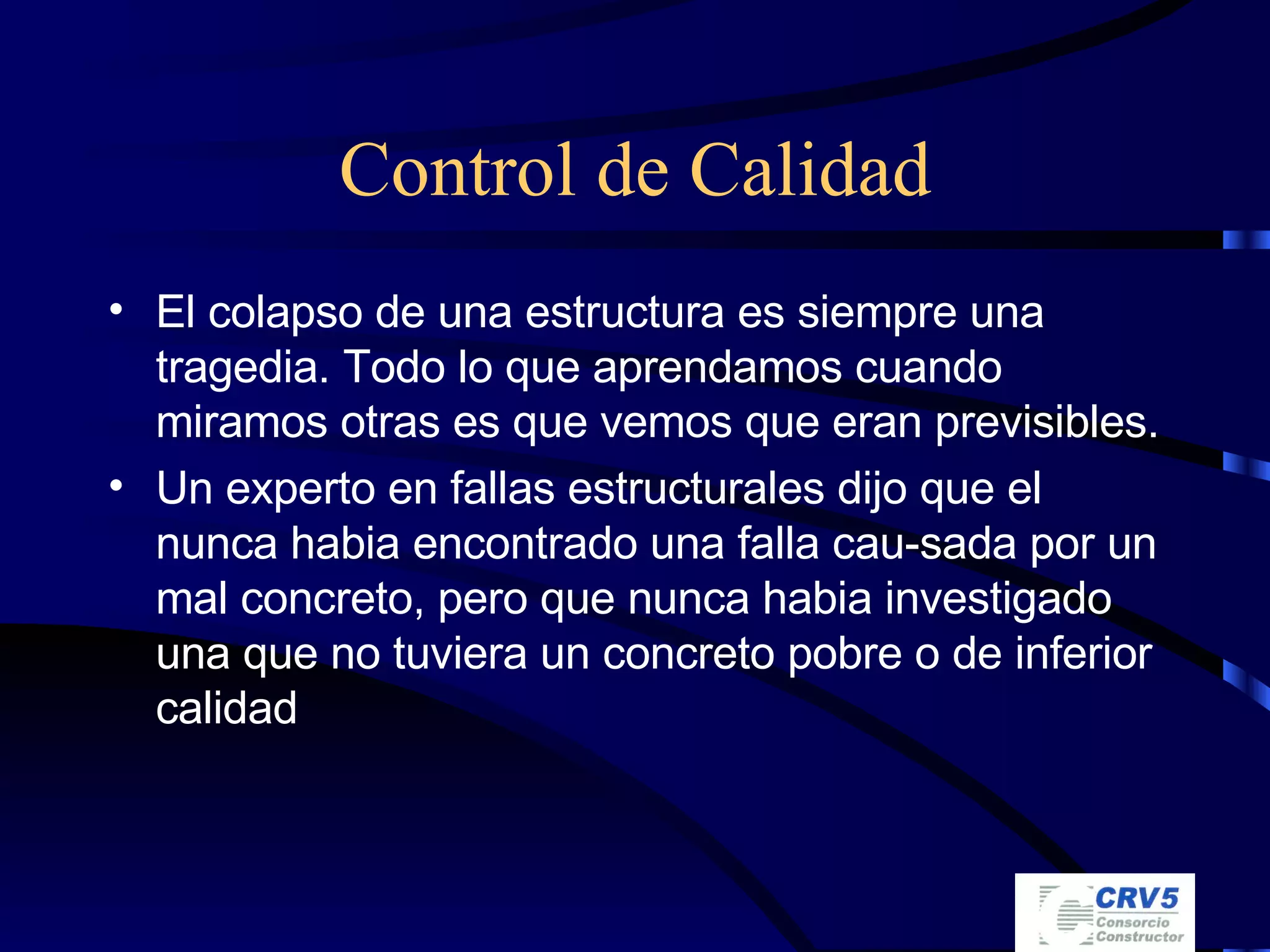 Control de Calidad

• El colapso de una estructura es siempre una tragedia. Todo lo que aprendamos cuando miramos otras es que vemos que eran previsibles.

• Un experto en fallas estructurales dijo que el nunca habia encontrado una falla cau-sada por un mal concreto, pero que nunca habia investigado una que no tuviera un concreto pobre o de inferior calidad

CRV5
Consorcio
Constructor